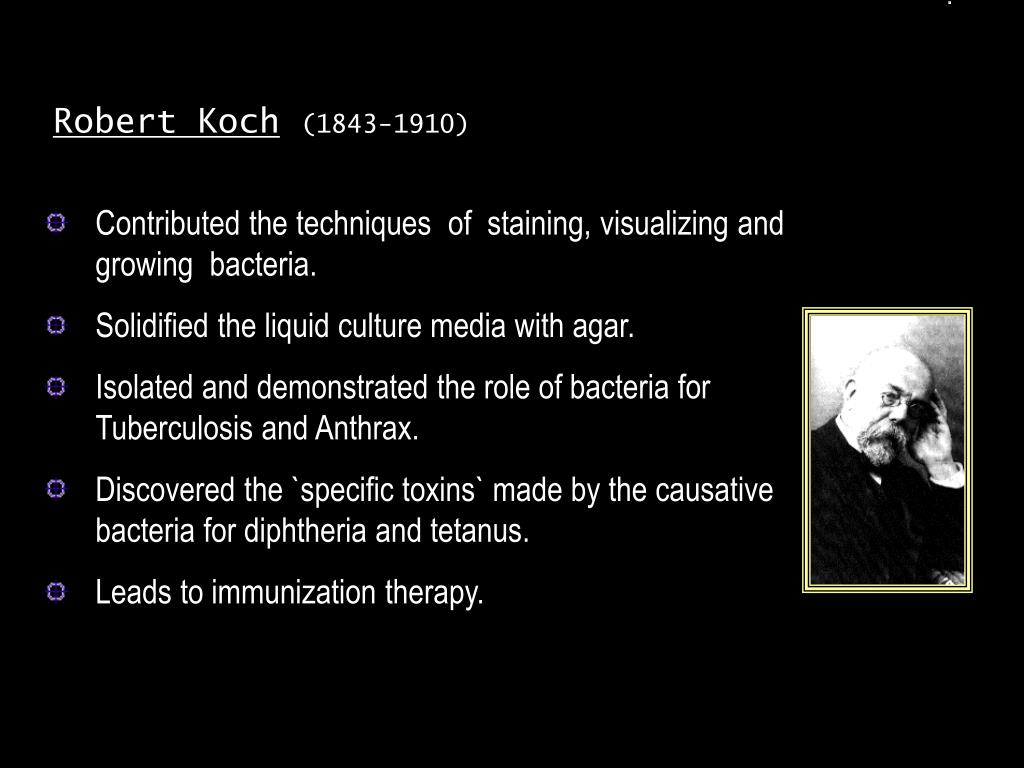 Robert Koch (1843-1910)

Contributed the techniques of staining, visualizing and growing bacteria.

Solidified the liquid culture media with agar.

Isolated and demonstrated the role of bacteria for Tuberculosis and Anthrax.

Discovered the `specific toxins` made by the causative bacteria for diphtheria and tetanus.

Leads to immunization therapy.